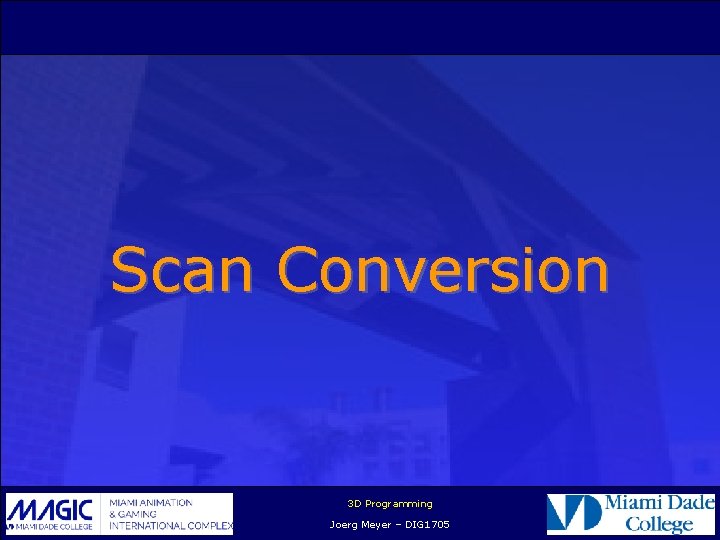 Scan Conversion

MAGIC
MIAMI DADE COLLEGE

MIAMI ANIMATION
& GAMING
INTERNATIONAL COMPLEX

3D Programming
Joerg Meyer – DIG1705

Miami Dade College